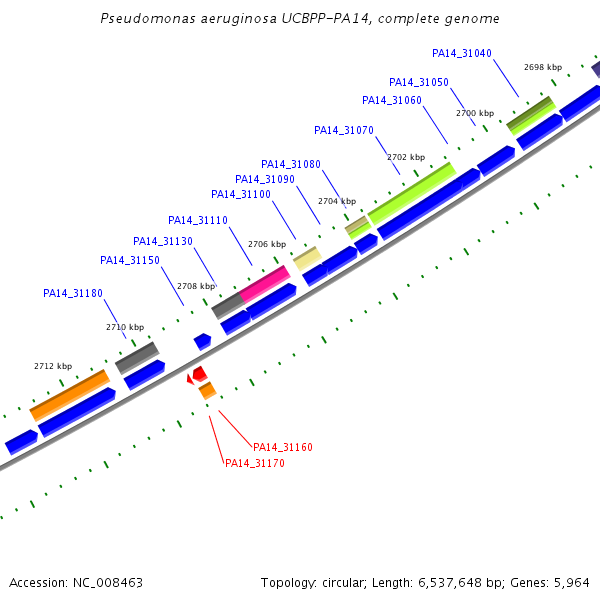 Pseudomonas aeruginosa UCBPP-PA14, complete genome

PA14_31040
2698 kbp
PA14_31050
PA14_31060
2700 kbp
PA14_31070
2702 kbp
PA14_31080
PA14_31090
PA14_31100
2704 kbp
PA14_31110
2706 kbp
PA14_31130
PA14_31150
2708 kbp
PA14_31180
2710 kbp
2712 kbp
PA14_31160
PA14_31170

Accession: NC_008463

Topology: circular; Length: 6,537,648 bp; Genes: 5,964